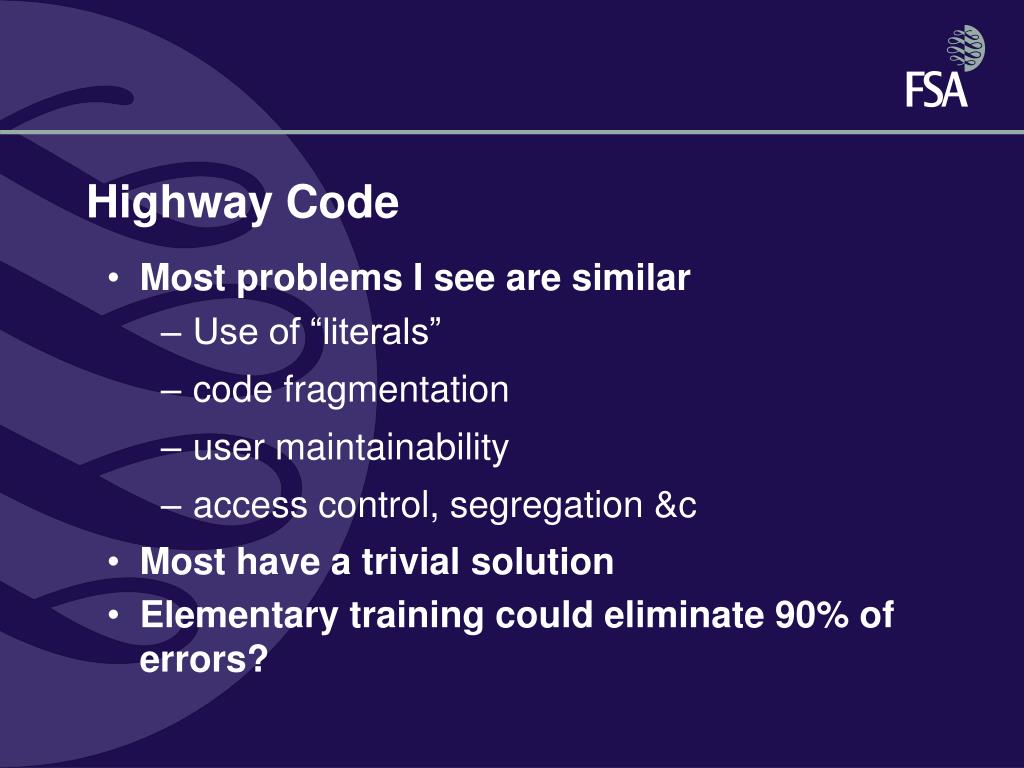 FSA

Highway Code

• Most problems I see are similar
– Use of “literals”
– code fragmentation
– user maintainability
– access control, segregation &c
• Most have a trivial solution
• Elementary training could eliminate 90% of errors?